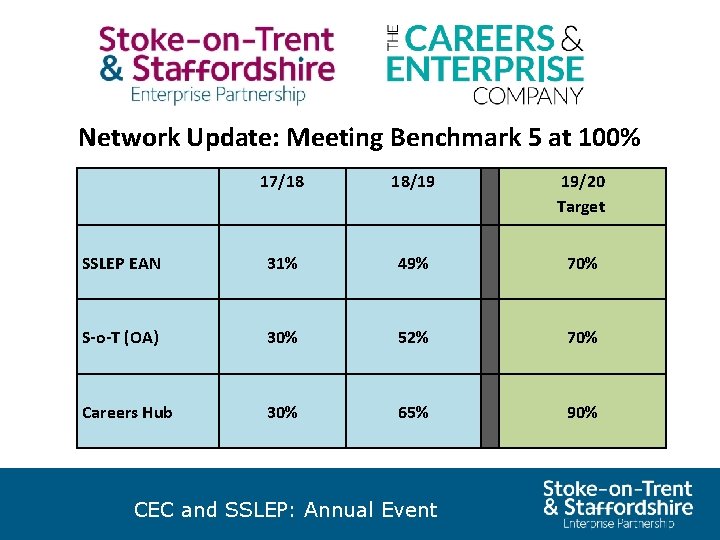 Stoke-on-Trent & Staffordshire
Enterprise Partnership

THE CAREERS & ENTERPRISE COMPANY

Network Update: Meeting Benchmark 5 at 100%

| | 17/18 | 18/19 | | 19/20 Target |
|---|---|---|---|---|
| SSLEP EAN | 31% | 49% | | 70% |
| S-o-T (OA) | 30% | 52% | | 70% |
| Careers Hub | 30% | 65% | | 90% |

CEC and SSLEP: Annual Event

Stoke-on-Trent & Staffordshire
Enterprise Partnership